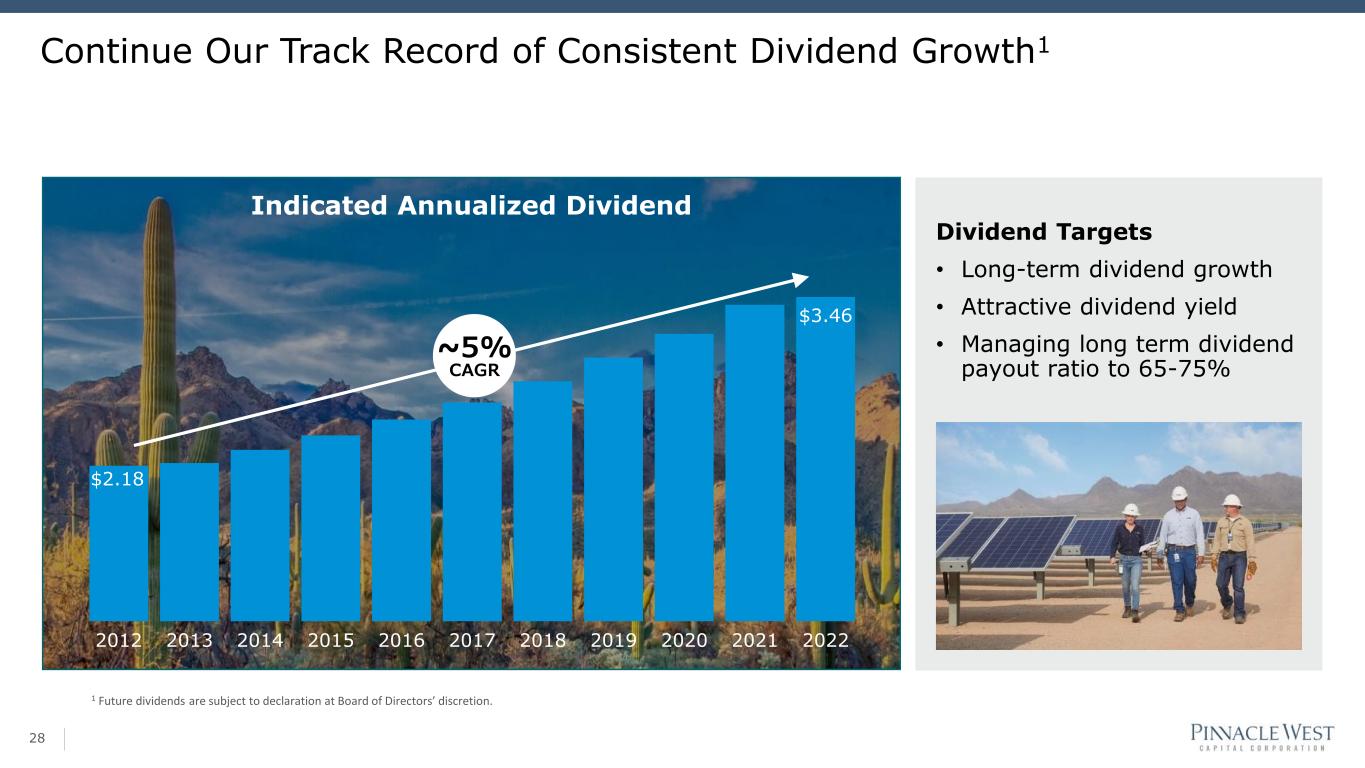 Continue Our Track Record of Consistent Dividend Growth$^1$

Indicated Annualized Dividend

~5%
CAGR

$2.18

$3.46

2012 2013 2014 2015 2016 2017 2018 2019 2020 2021 2022

Dividend Targets

• Long-term dividend growth
• Attractive dividend yield
• Managing long term dividend payout ratio to 65-75%

$^1$ Future dividends are subject to declaration at Board of Directors' discretion.

28

PINNACLE WEST
CAPITAL CORPORATION